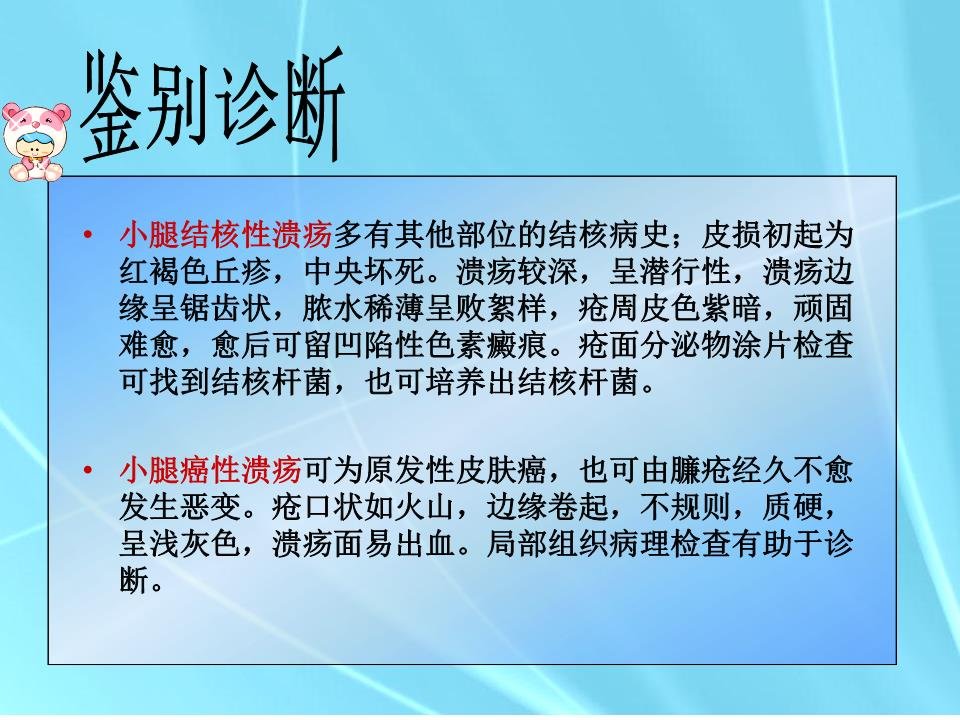 鉴别诊断

• 小腿结核性溃疡多有其他部位的结核病史；皮损初起为红褐色丘疹，中央坏死。溃疡较深，呈潜行性，溃疡边缘呈锯齿状，脓水稀薄呈败絮样，疮周皮色紫暗，顽固难愈，愈后可留凹陷性色素瘢痕。疮面分泌物涂片检查可找到结核杆菌，也可培养出结核杆菌。

• 小腿癌性溃疡可为原发性皮肤癌，也可由臁疮经久不愈发生恶变。疮口状如火山，边缘卷起，不规则，质硬，呈浅灰色，溃疡面易出血。局部组织病理检查有助于诊断。